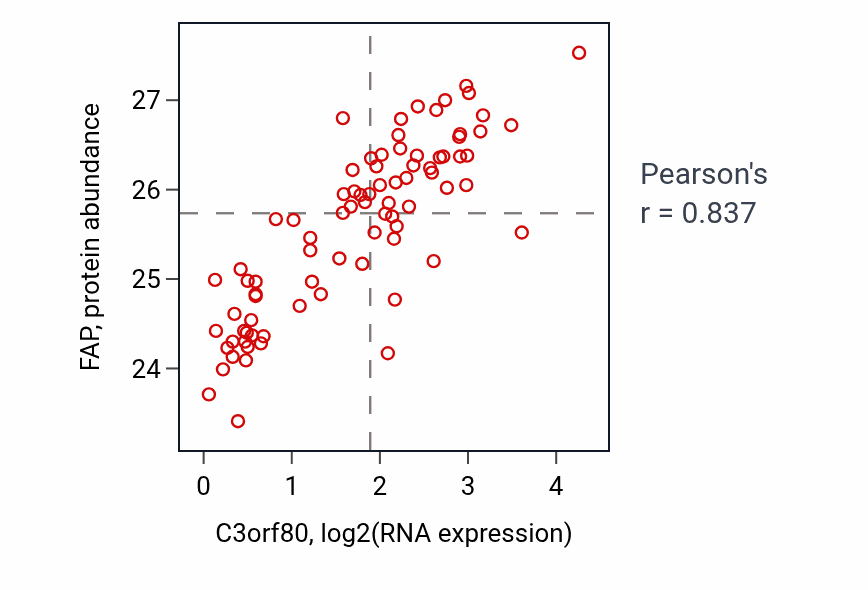 FAP, protein abundance

27
26
25
24

0 1 2 3 4

C3orf80, log2(RNA expression)

Pearson's
r = 0.837